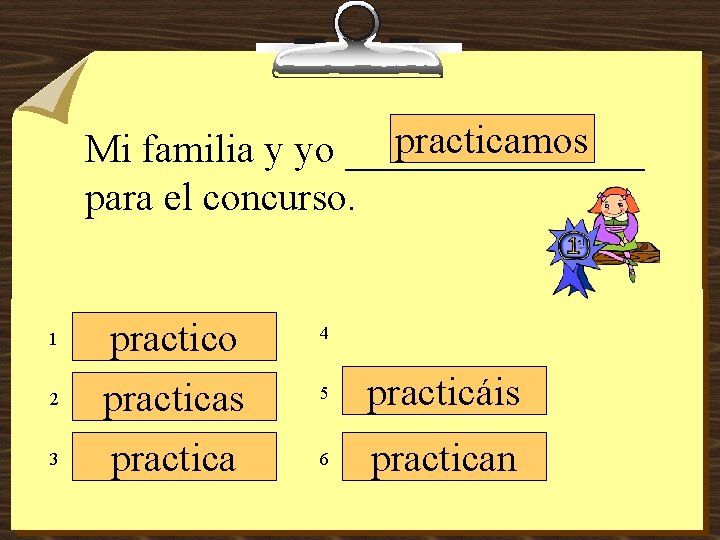 Mi familia y yo practicamos para el concurso.

1st

1 practico
2 practicas
3 practica
4
5 practicáis
6 practican